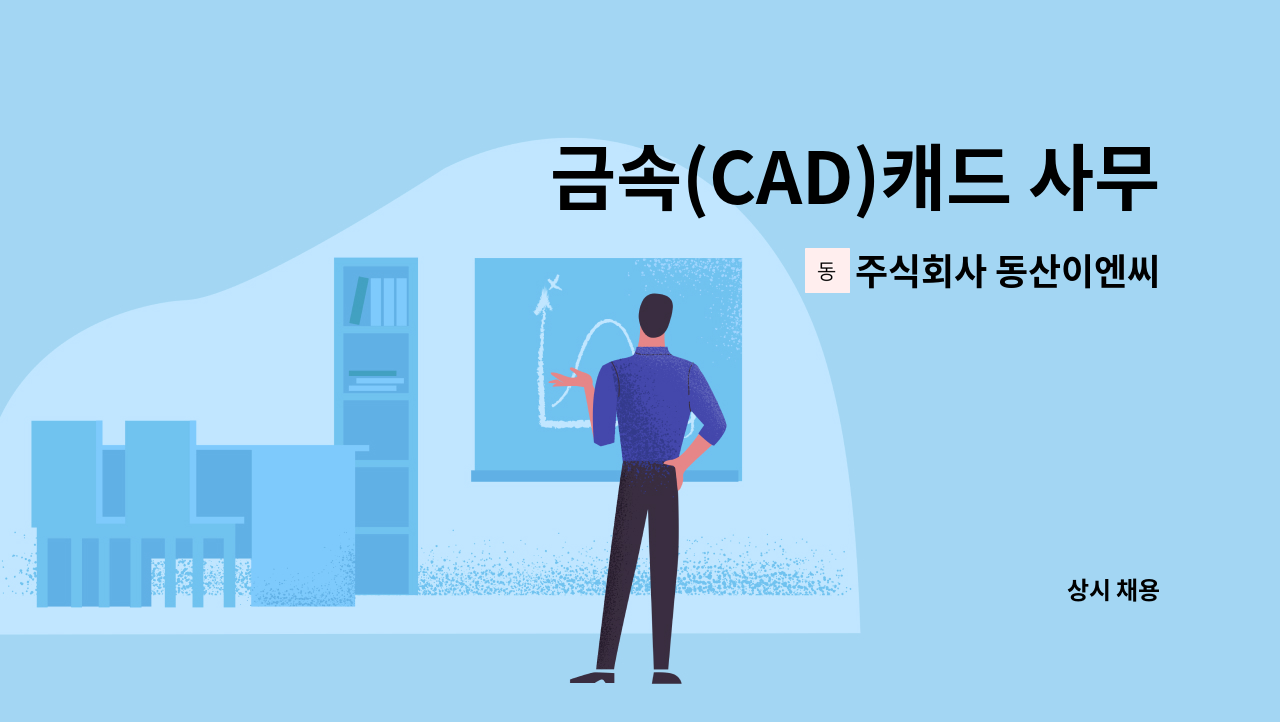 금속(CAD)캐드 사무

동 주식회사 동산이엔씨

상시 채용